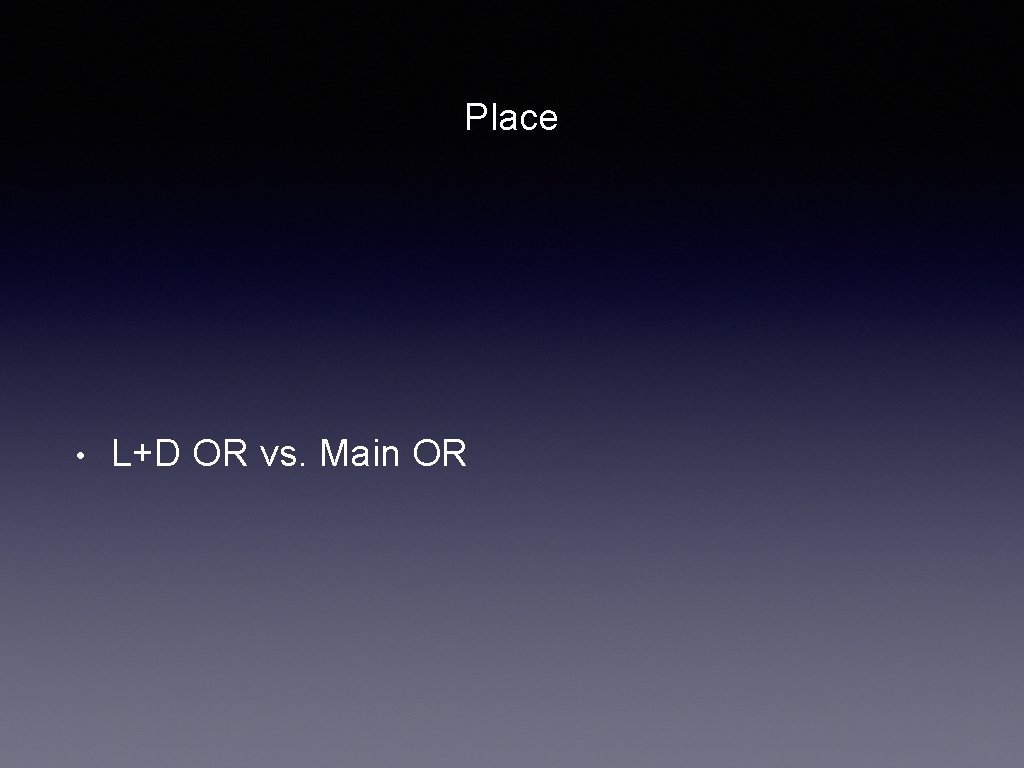 Place

• L+D OR vs. Main OR